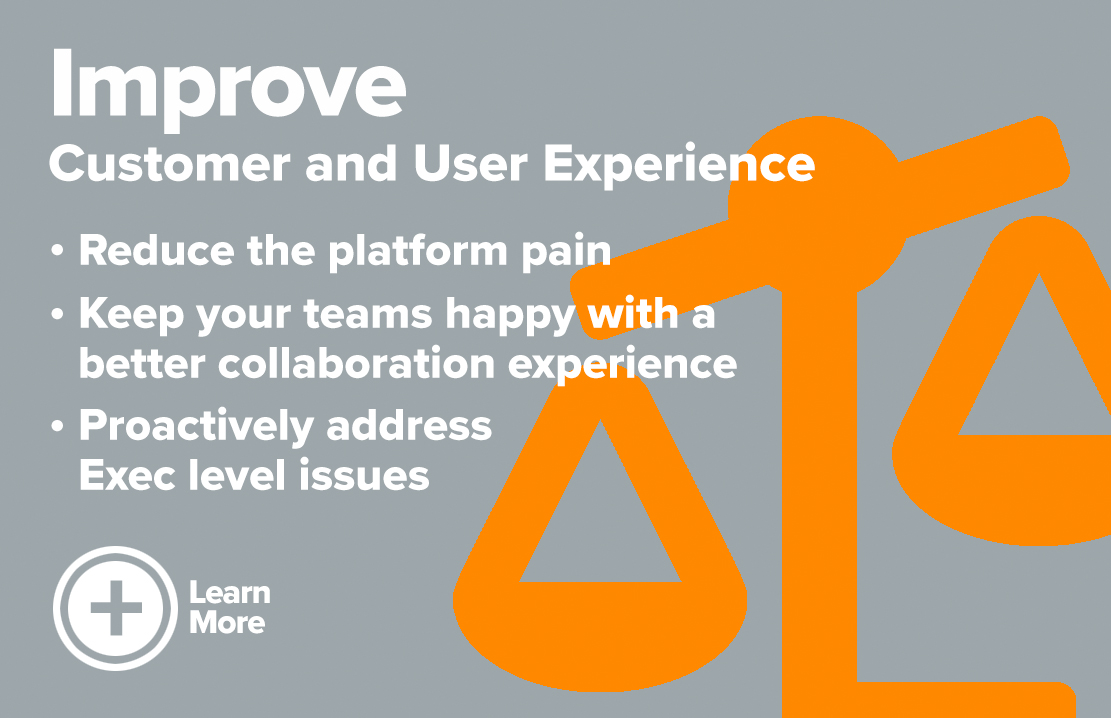 Improve
Customer and User Experience

• Reduce the platform pain
• Keep your teams happy with a better collaboration experience
• Proactively address Exec level issues

Learn More